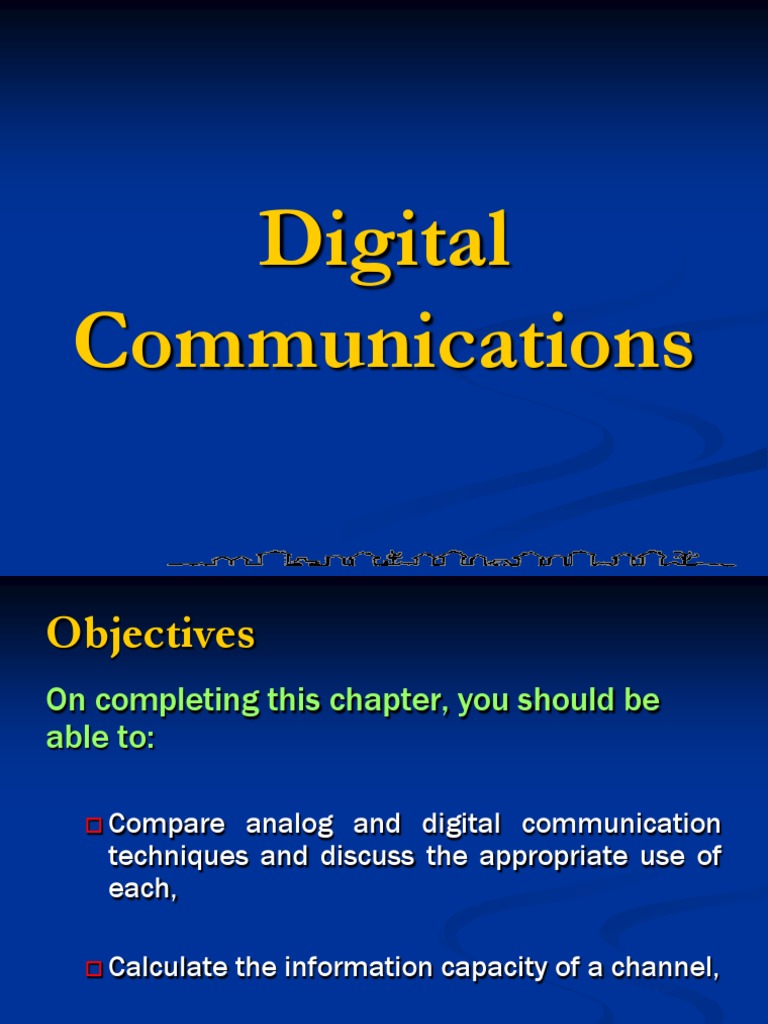 Digital Communications

Objectives

On completing this chapter, you should be able to:

Compare analog and digital communication techniques and discuss the appropriate use of each,

Calculate the information capacity of a channel,